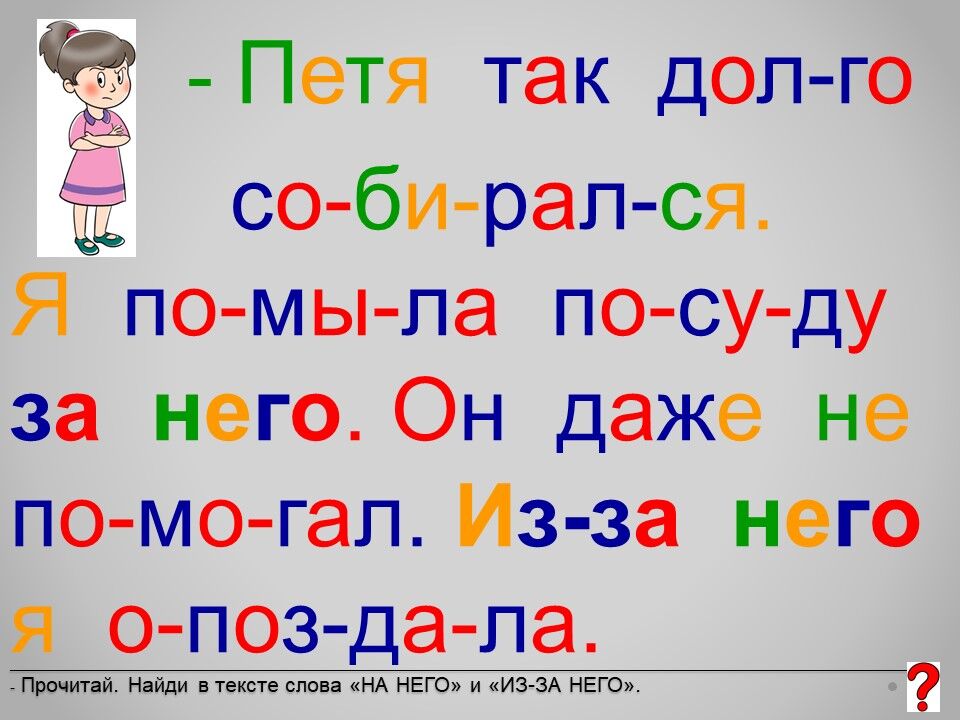 - Петя так дол-го со-би-рал-ся. Я по-мы-ла по-су-ду за него. Он даже не по-мо-гал. Из-за него я о-поз-да-ла.

- Прочитай. Найди в тексте слова «НА НЕГО» и «ИЗ-ЗА НЕГО».

?